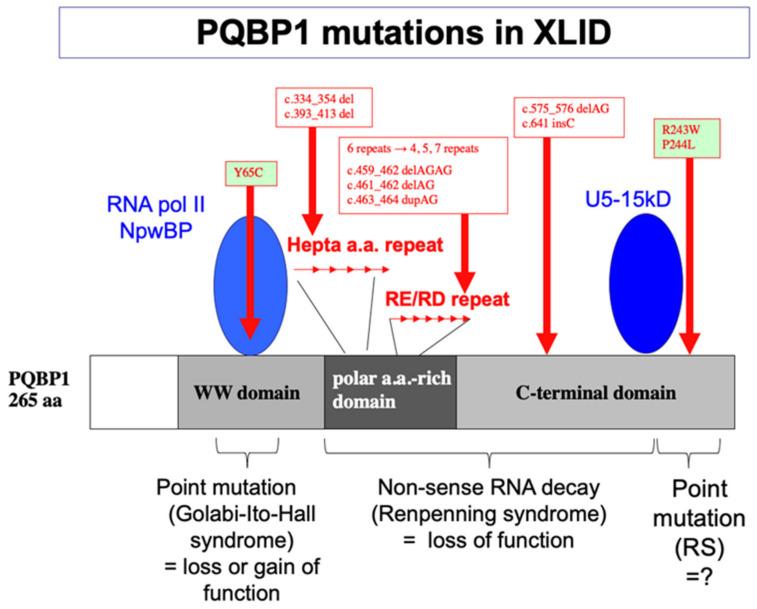 PQBP1 mutations in XLID

c.334_354 del
c.393_413 del

c.575_576 delAG
c.641 insC

R243W
P244L

6 repeats → 4, 5, 7 repeats
c.459_462 delAGAG
c.461_462 delAG
c.463_464 dupAG

Y65C

RNA pol II
NpwBP

U5-15kD

Hepta a.a. repeat

RE/RD repeat

PQBP1
265 aa

WW domain

polar a.a.-rich domain

C-terminal domain

Point mutation (Golabi-Ito-Hall syndrome) = loss or gain of function

Non-sense RNA decay (Renpenning syndrome) = loss of function

Point mutation (RS) =?